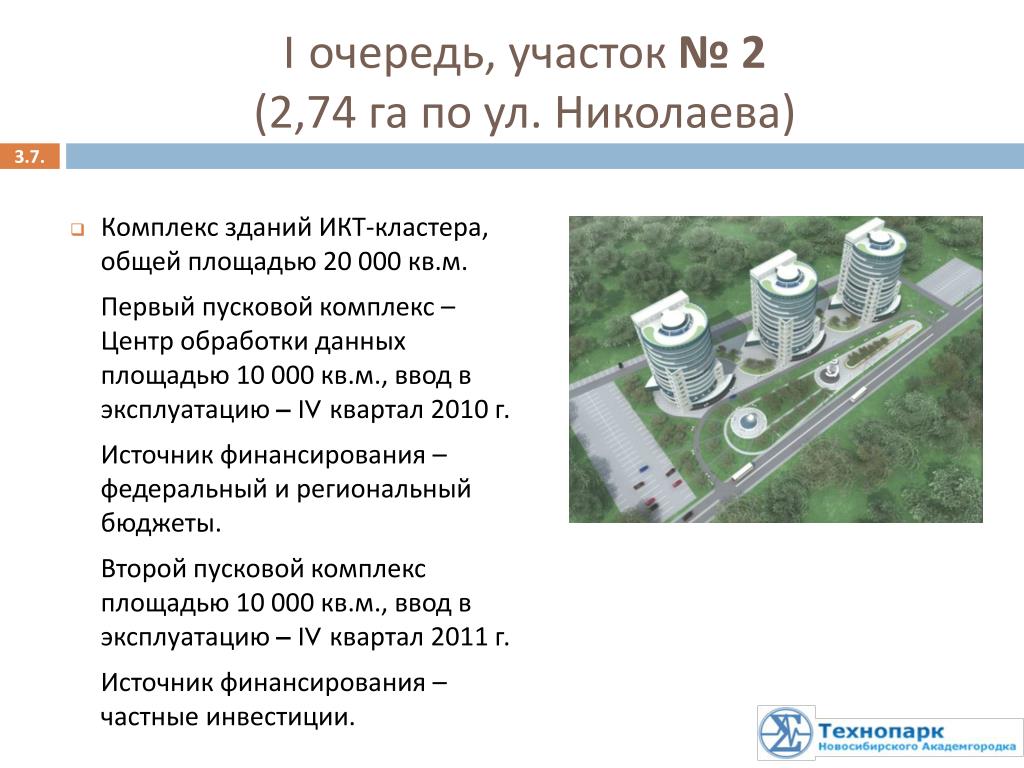 I очередь, участок № 2
(2,74 га по ул. Николаева)

3.7.

Комплекс зданий ИКТ-кластера, общей площадью 20 000 кв.м.

Первый пусковой комплекс – Центр обработки данных площадью 10 000 кв.м., ввод в эксплуатацию – IV квартал 2010 г.

Источник финансирования – федеральный и региональный бюджеты.

Второй пусковой комплекс площадью 10 000 кв.м., ввод в эксплуатацию – IV квартал 2011 г.

Источник финансирования – частные инвестиции.

Технопарк
Новосибирского Академгородка